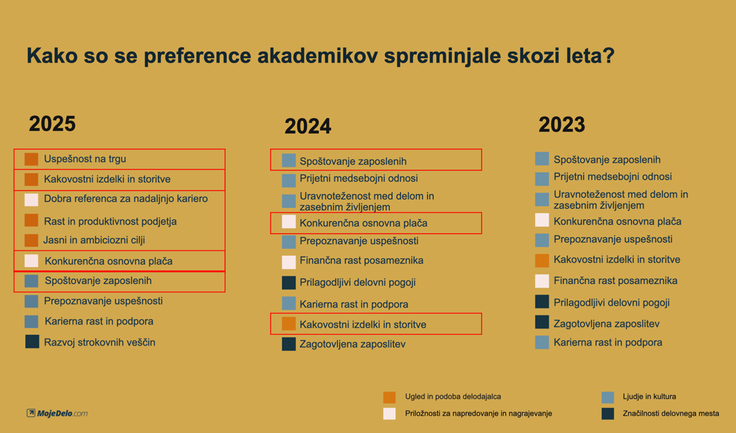 Kako so se preference akademikov spreminjale skozi leta?

2025

Uspešnost na trgu
Kakovostni izdelki in storitve
Dobra referenca za nadaljnjo kariero
Rast in produktivnost podjetja
Jasni in ambiciozni cilji
Konkurenčna osnovna plača
Spoštovanje zaposlenih
Prepoznavanje uspešnosti
Karierna rast in podpora
Razvoj strokovnih veščin

2024

Spoštovanje zaposlenih
Prijetni medsebojni odnosi
Uravnoteženost med delom in zasebnim življenjem
Konkurenčna osnovna plača
Prepoznavanje uspešnosti
Finančna rast posameznika
Prilagodljivi delovni pogoji
Karierna rast in podpora
Kakovostni izdelki in storitve
Zagotovljena zaposlitev

2023

Spoštovanje zaposlenih
Prijetni medsebojni odnosi
Uravnoteženost med delom in zasebnim življenjem
Konkurenčna osnovna plača
Prepoznavanje uspešnosti
Kakovostni izdelki in storitve
Finančna rast posameznika
Prilagodljivi delovni pogoji
Zagotovljena zaposlitev
Karierna rast in podpora

MojeDelo.com

Ugled in podoba delodajalca
Priložnosti za napredovanje in nagrajevanje
Ljudje in kultura
Značilnosti delovnega mesta